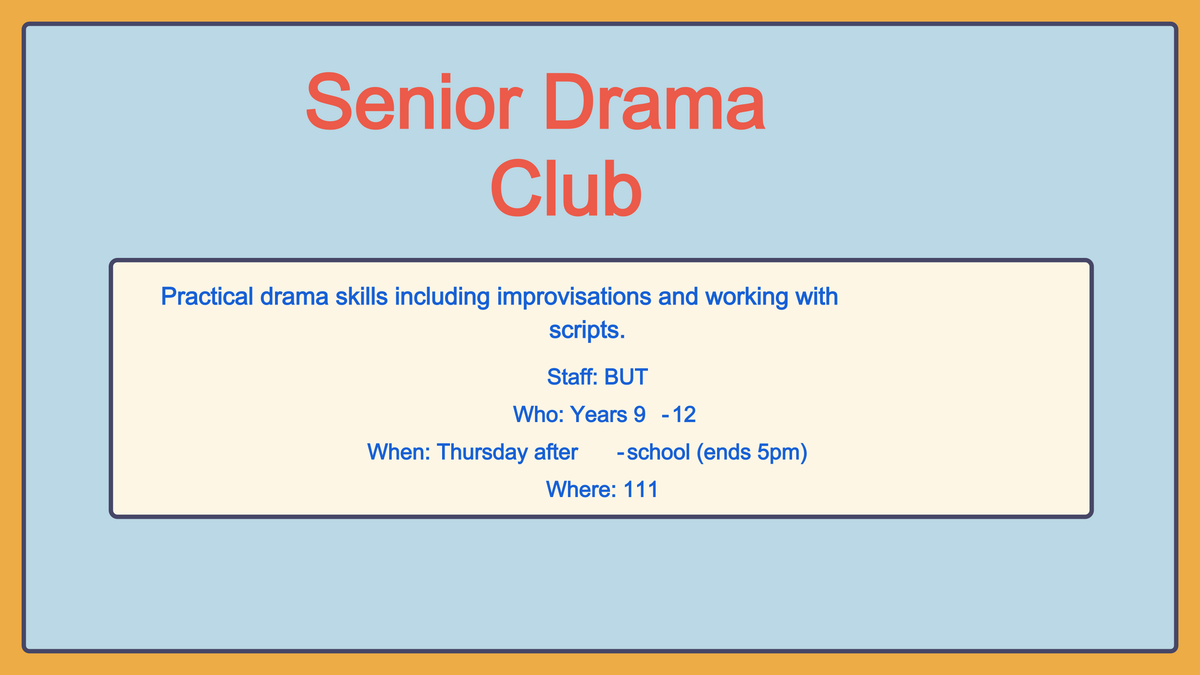 Senior Drama Club

Practical drama skills including improvisations and working with scripts.

Staff: BUT

Who: Years 9 -12

When: Thursday after -school (ends 5pm)

Where: 111